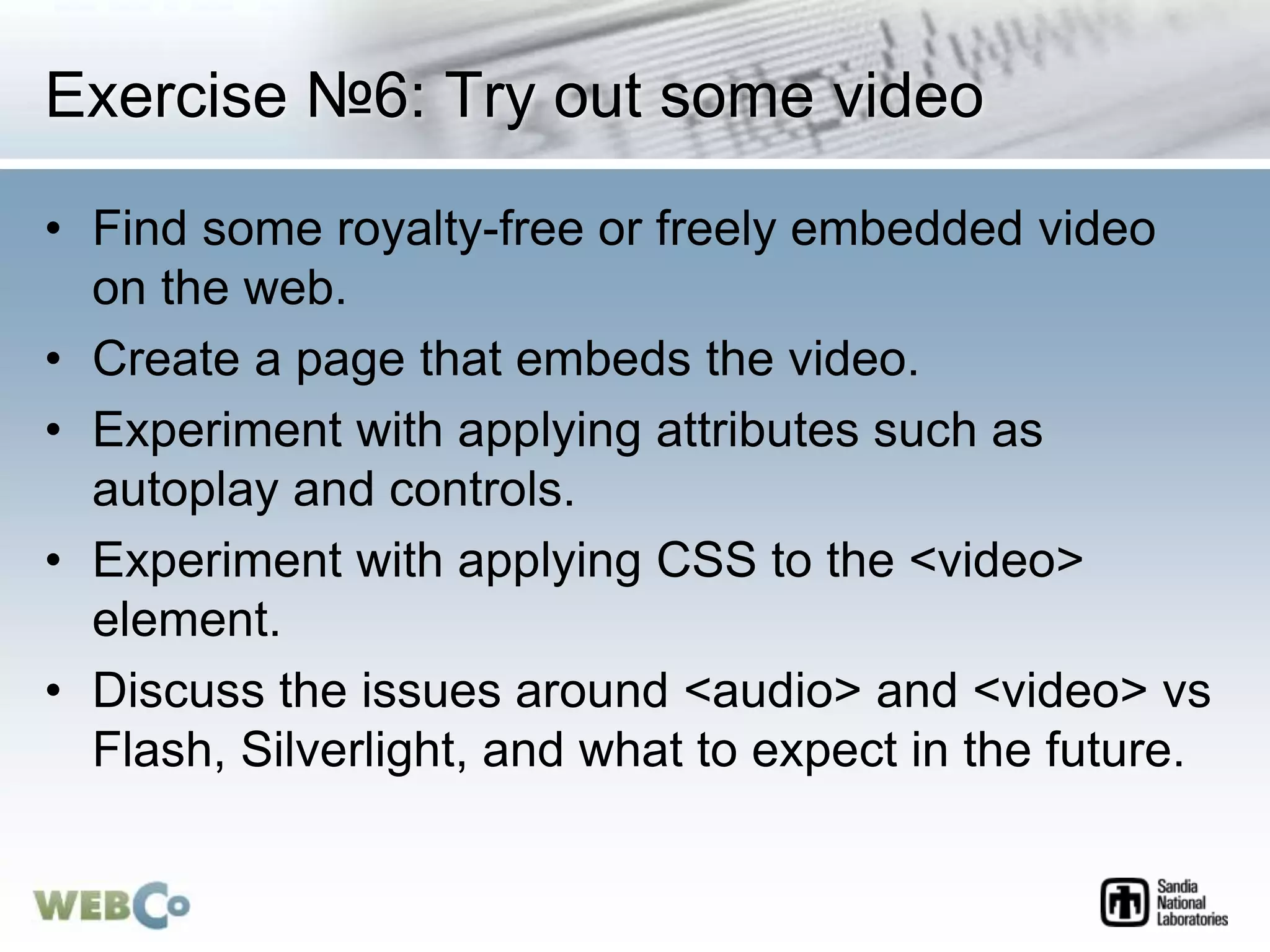 Exercise №6: Try out some video

• Find some royalty-free or freely embedded video on the web.
• Create a page that embeds the video.
• Experiment with applying attributes such as autoplay and controls.
• Experiment with applying CSS to the <video> element.
• Discuss the issues around <audio> and <video> vs Flash, Silverlight, and what to expect in the future.

WEBCo

Sandia National Laboratories